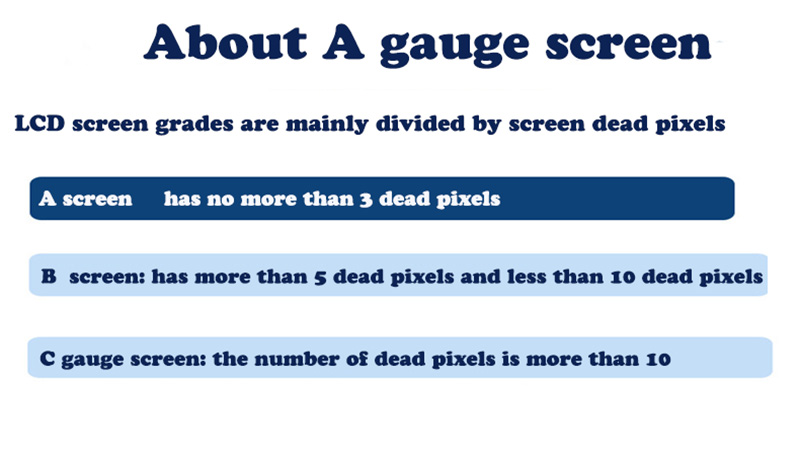 About A gauge screen

LCD screen grades are mainly divided by screen dead pixels

A screen has no more than 3 dead pixels

B screen: has more than 5 dead pixels and less than 10 dead pixels

C gauge screen: the number of dead pixels is more than 10